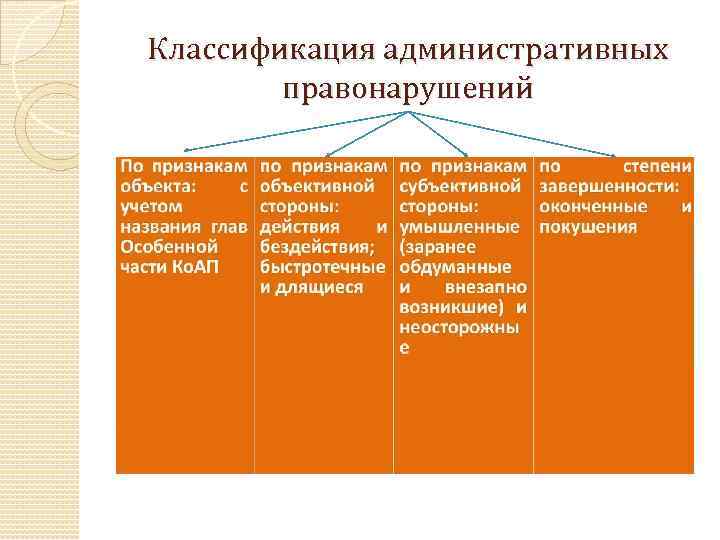 Классификация административных правонарушений

| По признакам объекта: с учетом названия глав Особенной части КоАП | по признакам объективной стороны: действия и бездействия; быстротечные и длящиеся | по признакам субъективной стороны: умышленные (заранее обдуманные и внезапно возникшие) и неосторожные | по степени завершенности: оконченные и покушения |
|---|---|---|---|